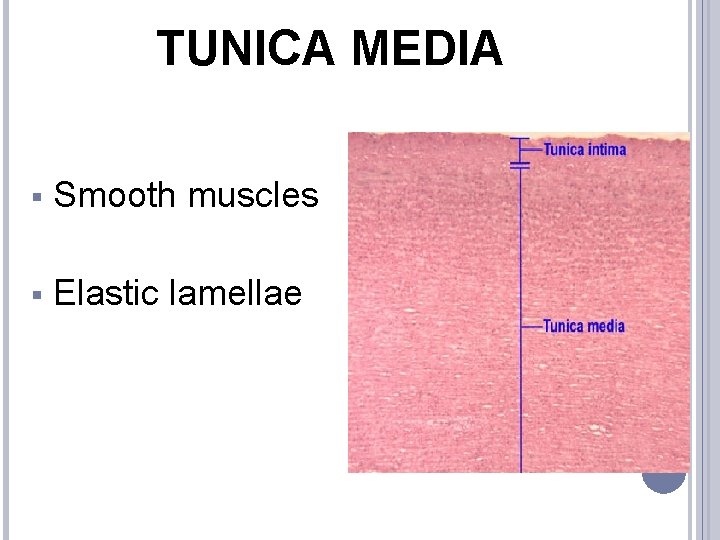 TUNICA MEDIA

▪ Smooth muscles

▪ Elastic lamellae

Tunica intima

Tunica media